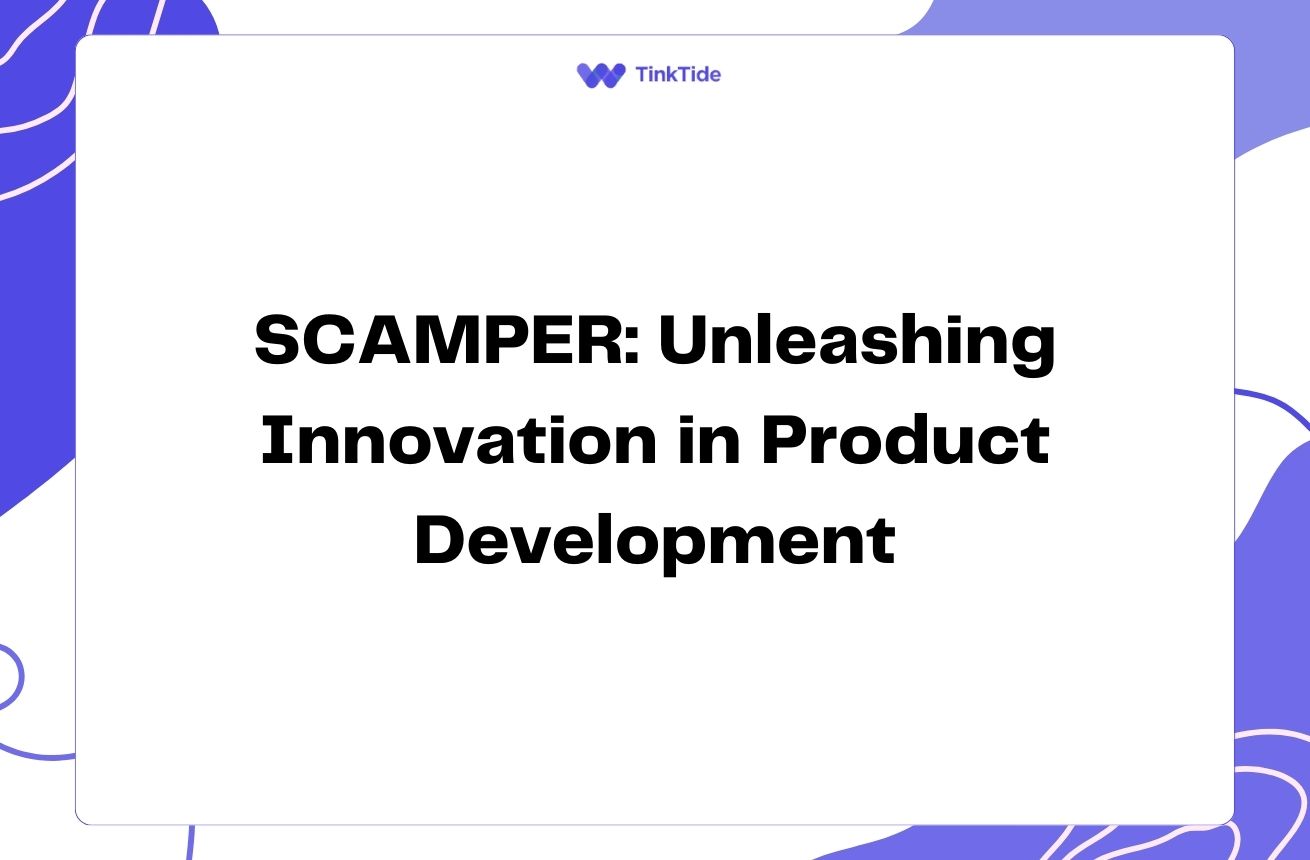 TinkTide

SCAMPER: Unleashing Innovation in Product Development